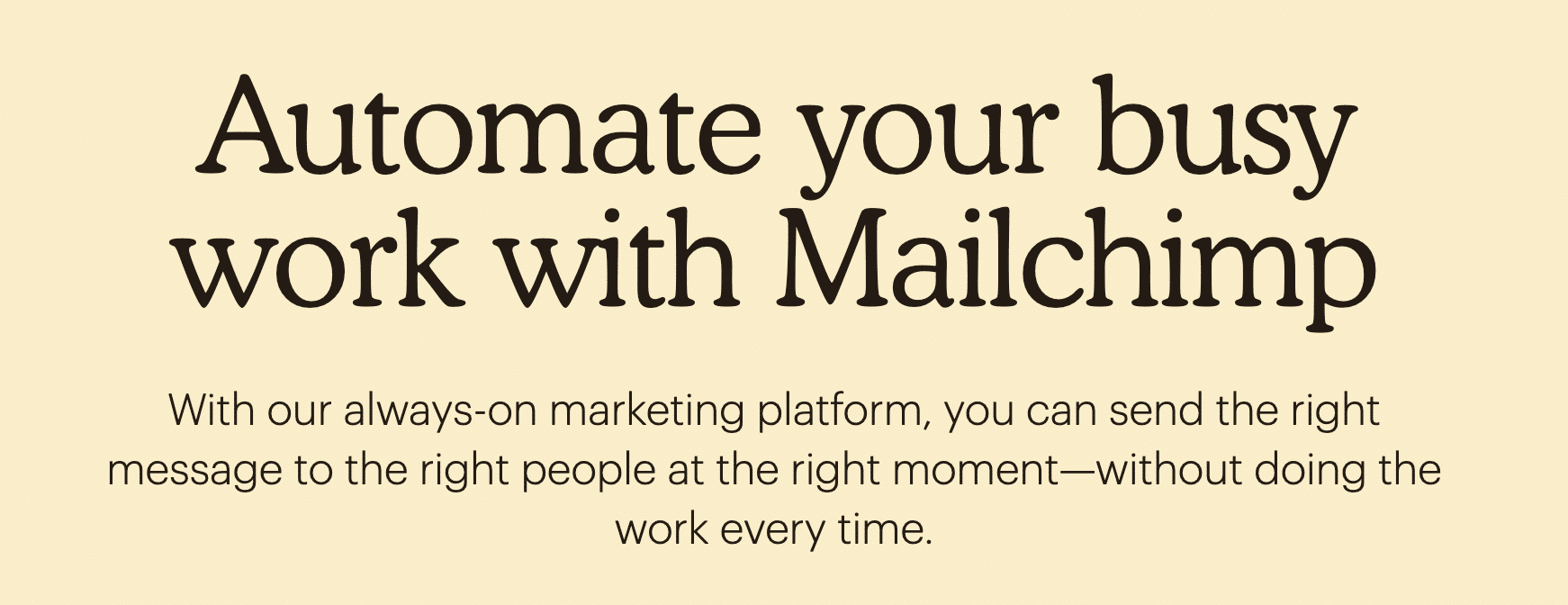 Automate your busy work with Mailchimp

With our always-on marketing platform, you can send the right message to the right people at the right moment—without doing the work every time.